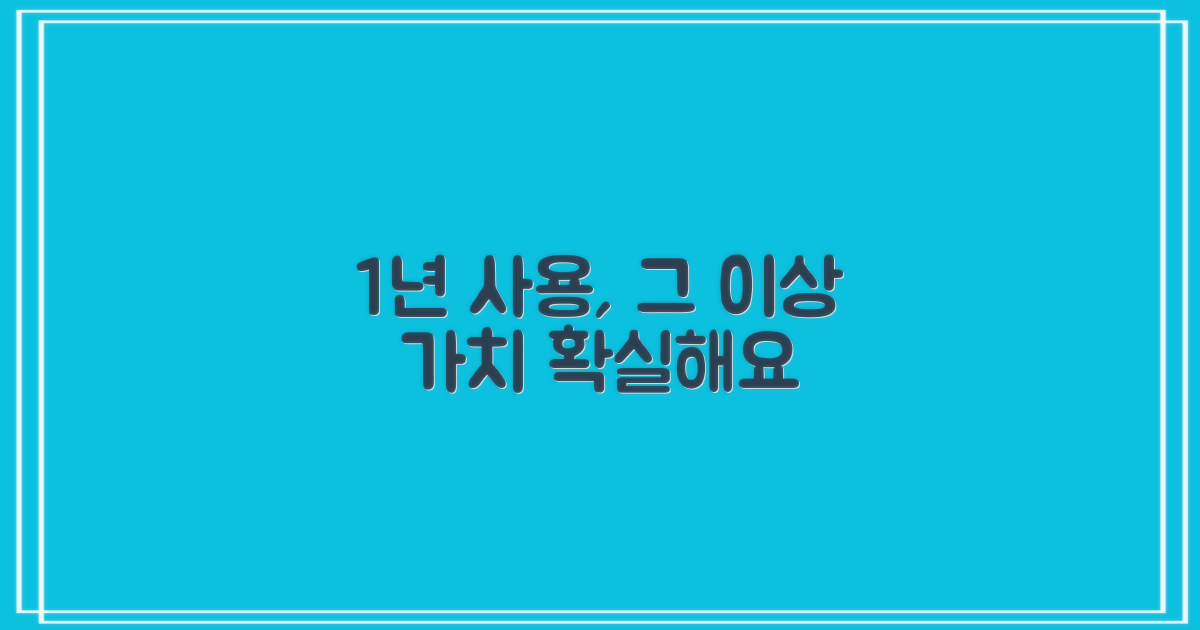 1년 사용, 그 이상
가치 확실해요